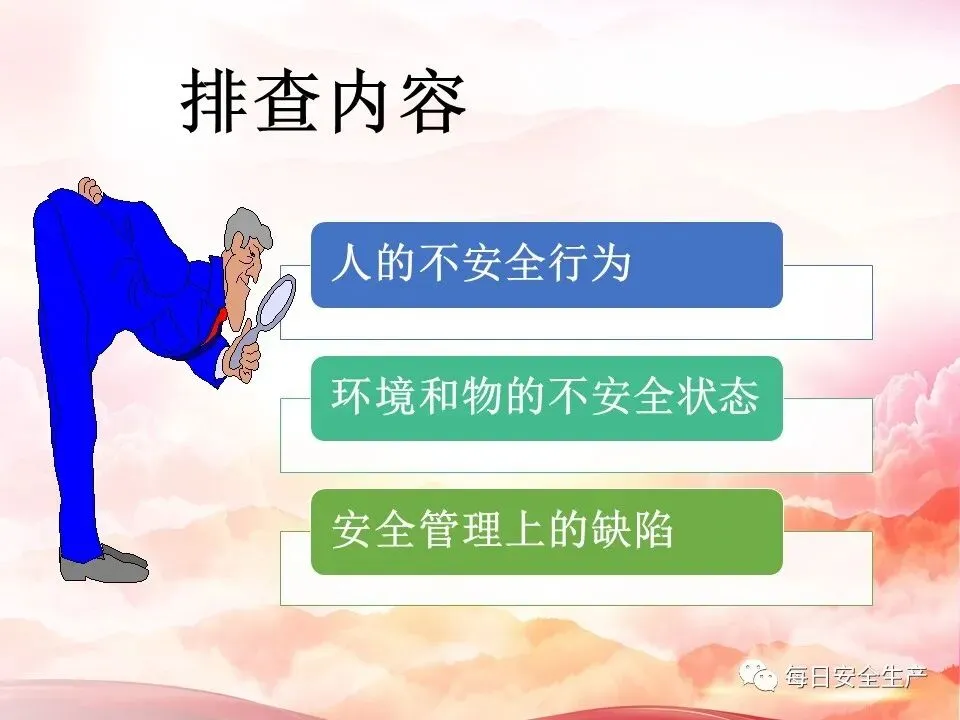 排查内容

人的不安全行为

环境和物的不安全状态

安全管理上的缺陷

每日安全生产